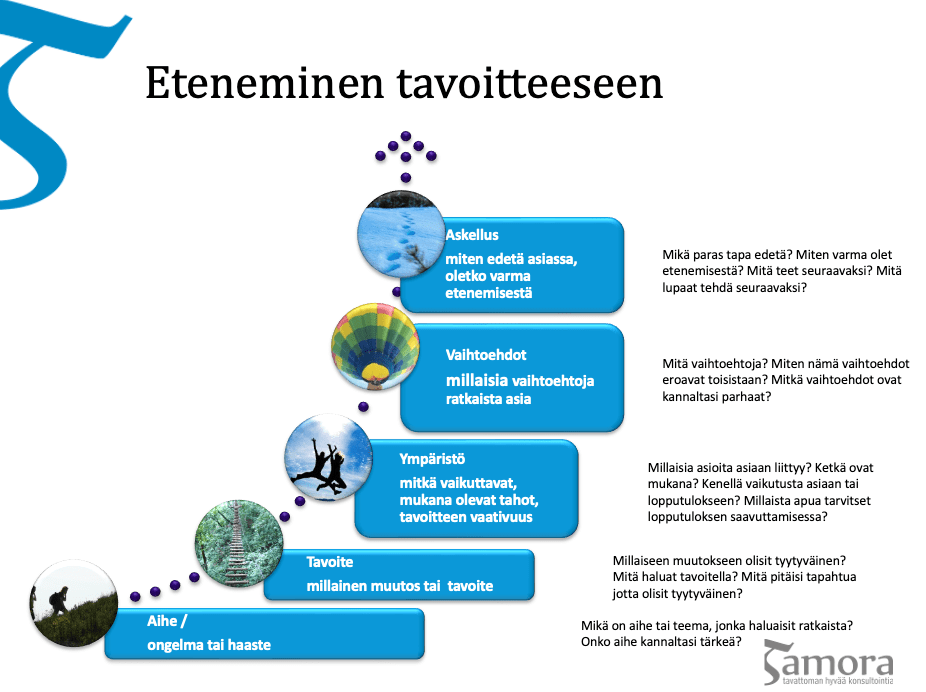 Eteneminen tavoitteeseen

Askellus
miten edetä asiassa, oletko varma etenemisestä

Mikä paras tapa edetä? Miten varma olet etenemisestä? Mitä teet seuraavaksi? Mitä lupaat tehdä seuraavaksi?

Vaihtoehdot
millaisia vaihtoehtoja ratkaista asia

Mitä vaihtoehtoja? Miten nämä vaihtoehdot eroavat toisistaan? Mitkä vaihtoehdot ovat kannaltasi parhaat?

Ympäristö
mitkä vaikuttavat, mukana olevat tahot, tavoitteen vaativuus

Millaisia asioita asiaan liittyy? Ketkä ovat mukana? Kenellä vaikutusta asiaan tai lopputulokseen? Millaista apua tarvitset lopputuloksen saavuttamisessa?

Tavoite
millainen muutos tai tavoite

Millaiseen muutokseen olisit tyytyväinen? Mitä haluat tavoitella? Mitä pitäisi tapahtua jotta olisit tyytyväinen?

Aihe /
ongelma tai haaste

Mikä on aihe tai teema, jonka haluaisit ratkaista? Onko aihe kannaltasi tärkeä?

Samora
tavattoman hyvää konsultointia